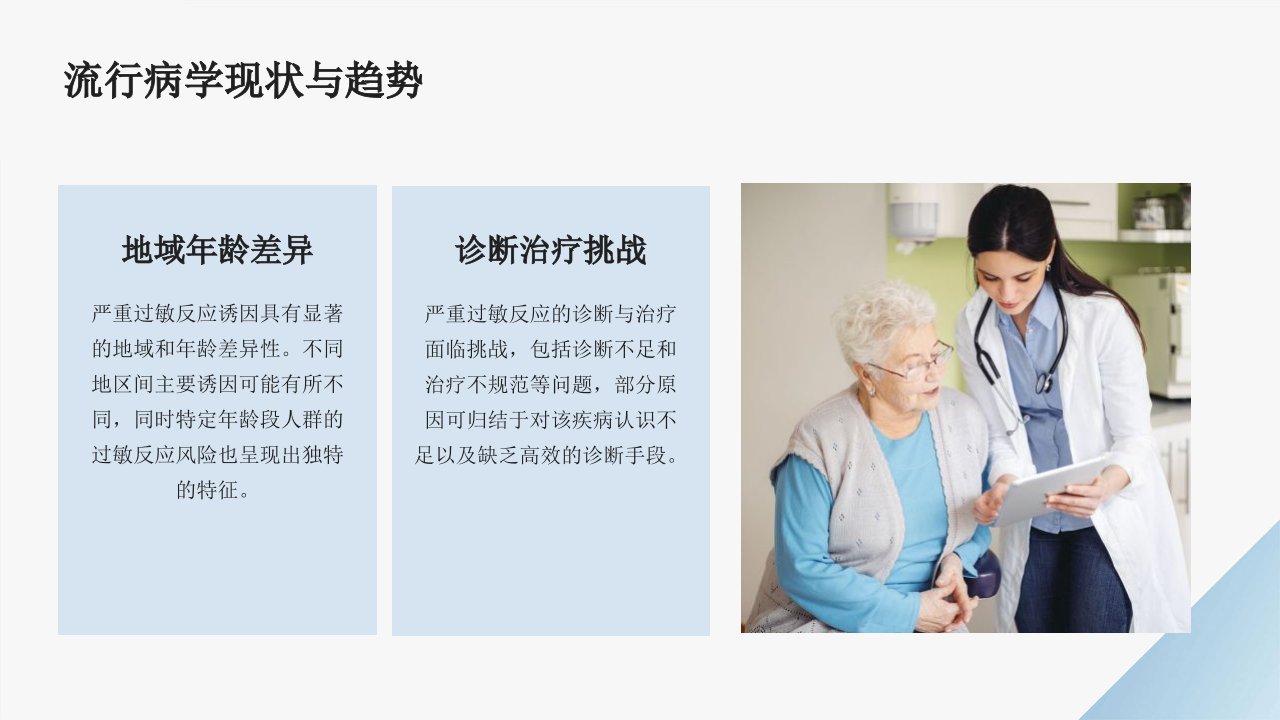 流行病学现状与趋势

地域年龄差异

严重过敏反应诱因具有显著的地域和年龄差异性。不同地区间主要诱因可能有所不同，同时特定年龄段人群的过敏反应风险也呈现出独特的特征。

诊断治疗挑战

严重过敏反应的诊断与治疗面临挑战，包括诊断不足和治疗不规范等问题，部分原因可归结于对该疾病认识不足以及缺乏高效的诊断手段。